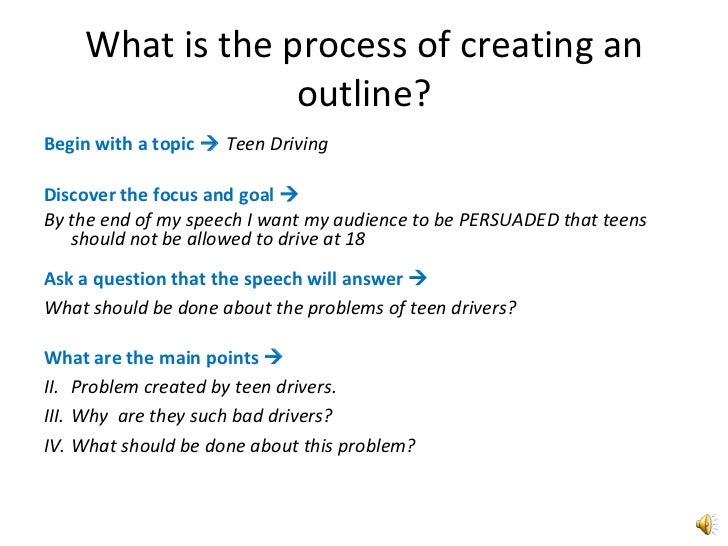 What is the process of creating an outline?

Begin with a topic → Teen Driving

Discover the focus and goal →
By the end of my speech I want my audience to be PERSUADED that teens should not be allowed to drive at 18

Ask a question that the speech will answer →
What should be done about the problems of teen drivers?

What are the main points →
II. Problem created by teen drivers.
III. Why are they such bad drivers?
IV. What should be done about this problem?